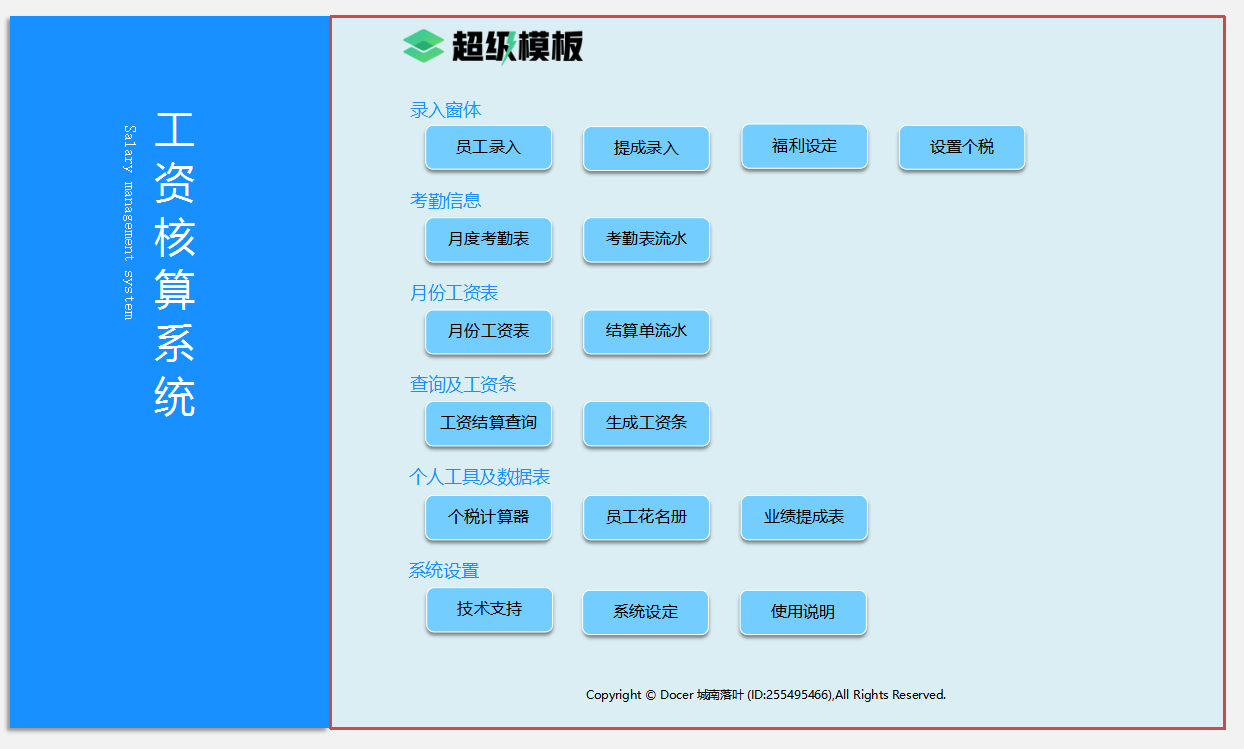 工资核算系统

Salary management system

超级模板

录入窗体

员工录入

提成录入

福利设定

设置个税

考勤信息

月度考勤表

考勤表流水

月份工资表

月份工资表

结算单流水

查询及工资条

工资结算查询

生成工资条

个人工具及数据表

个税计算器

员工花名册

业绩提成表

系统设置

技术支持

系统设定

使用说明

Copyright © Docer 城南落叶 (ID:255495466),All Rights Reserved.